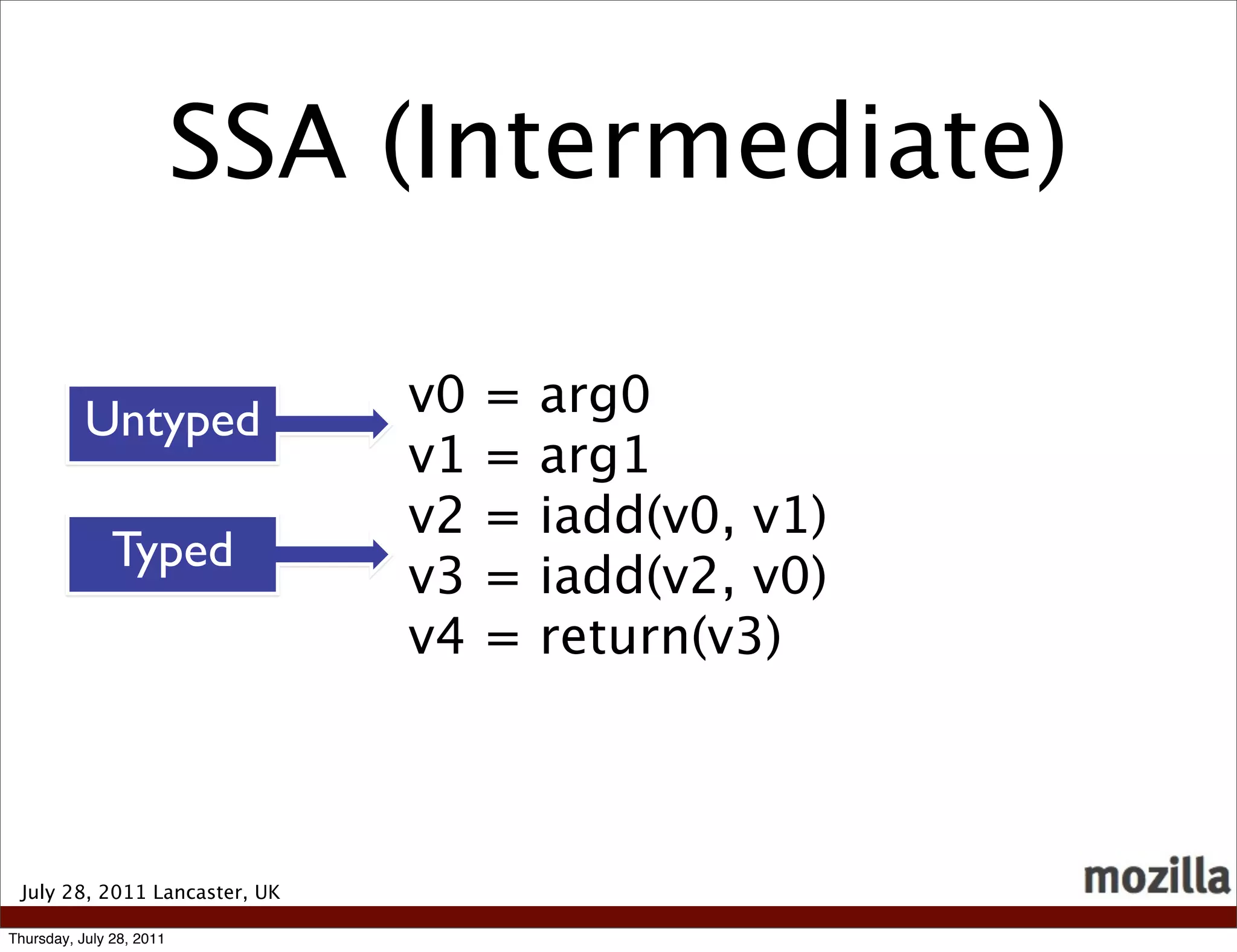 SSA (Intermediate)

Untyped

Typed

v0 = arg0
v1 = arg1
v2 = iadd(v0, v1)
v3 = iadd(v2, v0)
v4 = return(v3)

July 28, 2011 Lancaster, UK

mozilla

Thursday, July 28, 2011